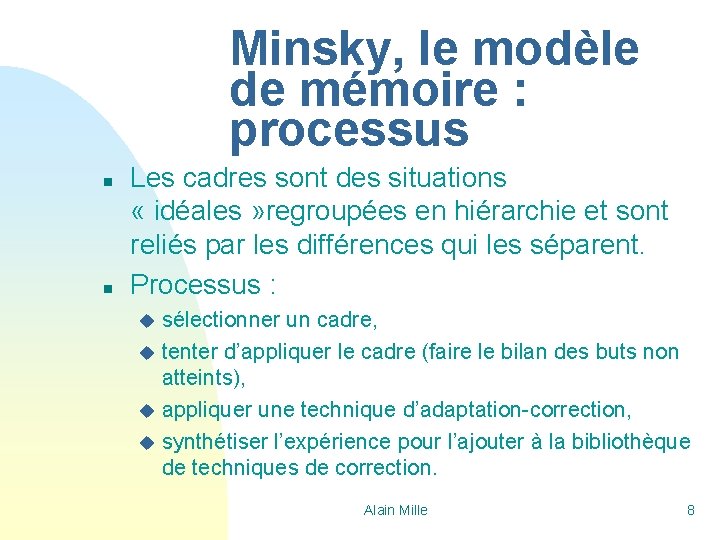 Minsky, le modèle de mémoire : processus

- Les cadres sont des situations « idéales »regroupées en hiérarchie et sont reliés par les différences qui les séparent.
- Processus :
  - sélectionner un cadre,
  - tenter d'appliquer le cadre (faire le bilan des buts non atteints),
  - appliquer une technique d'adaptation-correction,
  - synthétiser l'expérience pour l'ajouter à la bibliothèque de techniques de correction.

Alain Mille

8